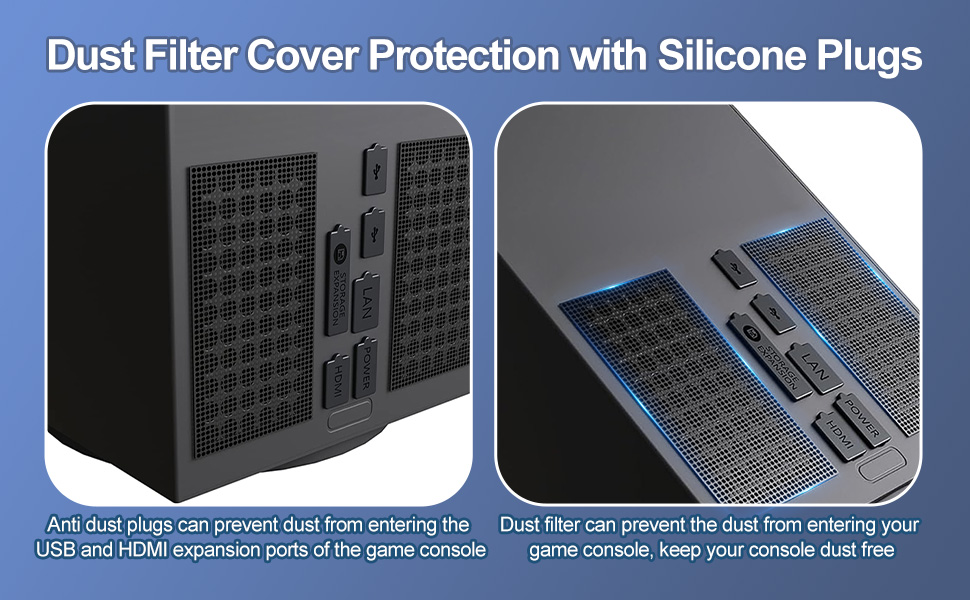 Dust Filter Cover Protection with Silicone Plugs

STORAGE EXPANSION

LAN

HDMI

POWER

STORAGE EXPANSION

LAN

HDMI

POWER

Anti dust plugs can prevent dust from entering the USB and HDMI expansion ports of the game console

Dust filter can prevent the dust from entering your game console, keep your console dust free